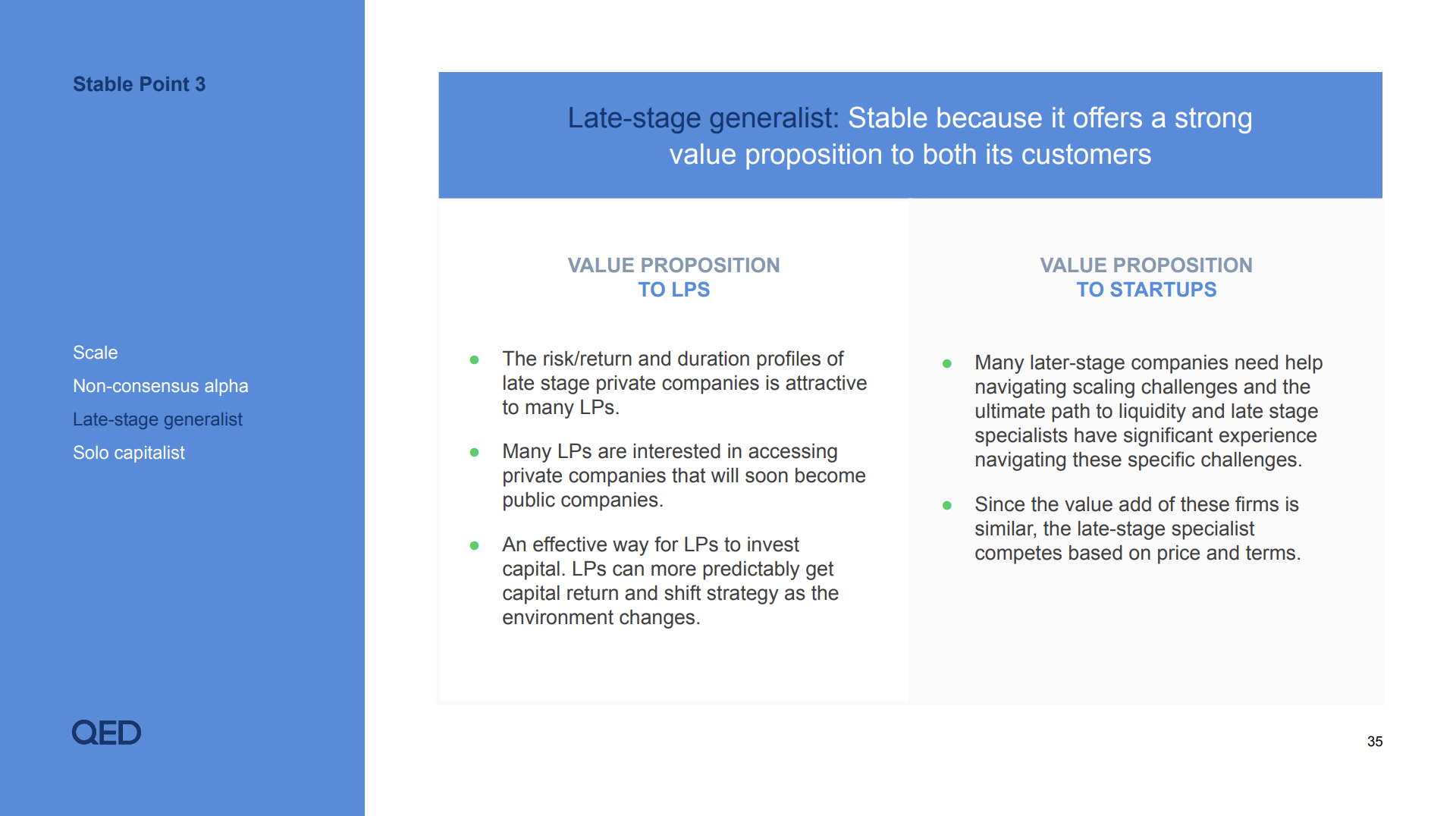 Stable Point 3

Scale
Non-consensus alpha
Late-stage generalist
Solo capitalist

QED

Late-stage generalist: Stable because it offers a strong value proposition to both its customers

VALUE PROPOSITION
TO LPS

- The risk/return and duration profiles of late stage private companies is attractive to many LPs.
- Many LPs are interested in accessing private companies that will soon become public companies.
- An effective way for LPs to invest capital. LPs can more predictably get capital return and shift strategy as the environment changes.

VALUE PROPOSITION
TO STARTUPS

- Many later-stage companies need help navigating scaling challenges and the ultimate path to liquidity and late stage specialists have significant experience navigating these specific challenges.
- Since the value add of these firms is similar, the late-stage specialist competes based on price and terms.

35